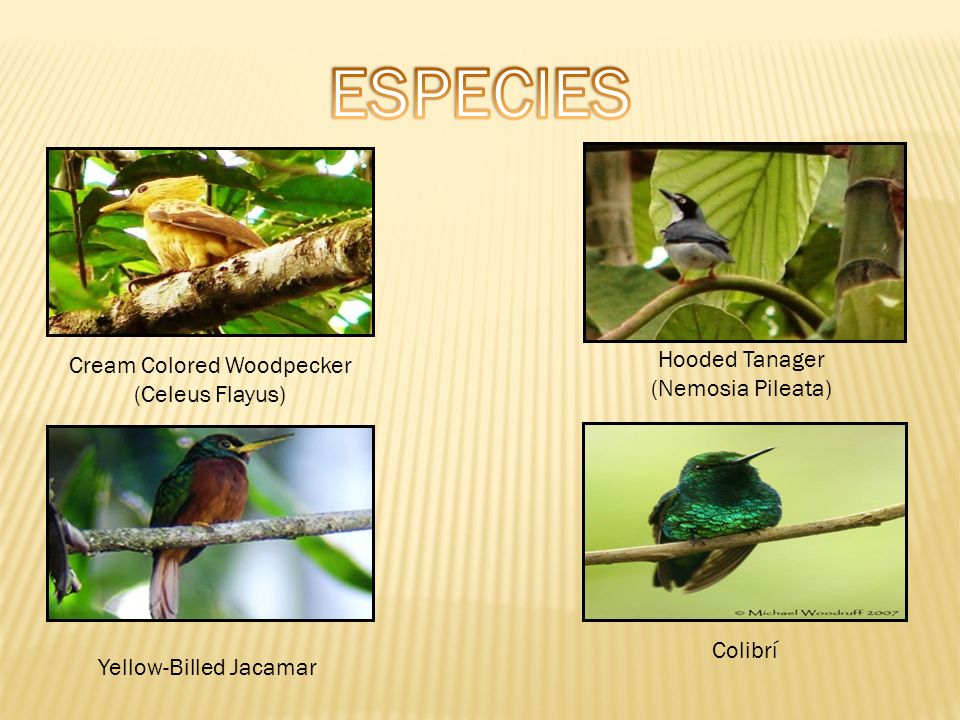 ESPECIES

Cream Colored Woodpecker
(Celeus Flayus)

Hooded Tanager
(Nemosia Pileata)

Yellow-Billed Jacamar

© Michael Woodruff 2007

Colibrí